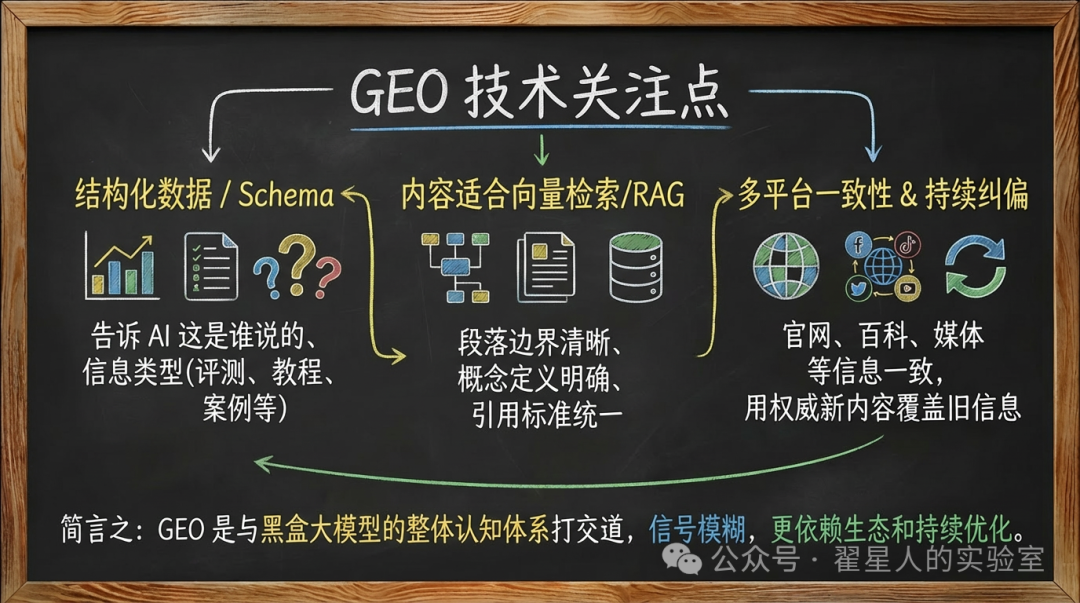 GEO 技术关注点

结构化数据 / Schema

告诉 AI 这是谁说的、信息类型(评测、教程、案例等)

内容适合向量检索/RAG

段落边界清晰、概念定义明确、引用标准统一

多平台一致性 & 持续纠偏

官网、百科、媒体等信息一致，用权威新内容覆盖旧信息

简言之：GEO 是与黑盒大模型的整体认知体系打交道，信号模糊，更依赖生态和持续优化。

公众号 · 翟星人的实验室